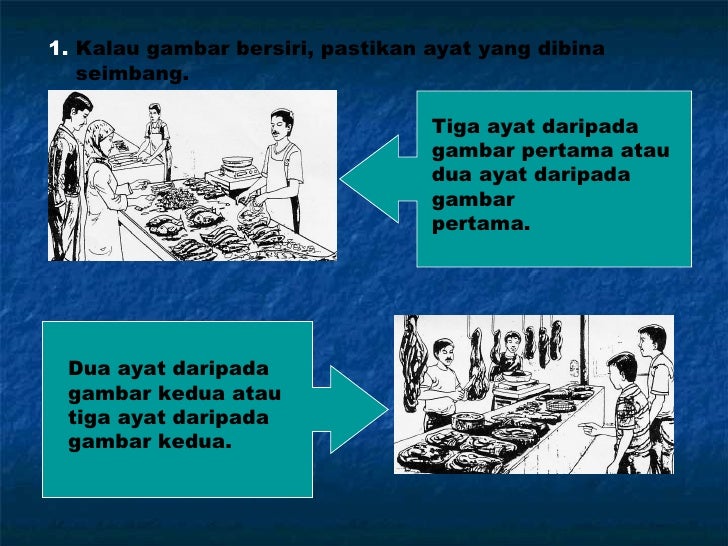 1. Kalau gambar bersiri, pastikan ayat yang dibina seimbang.

Tiga ayat daripada gambar pertama atau dua ayat daripada gambar pertama.

Dua ayat daripada gambar kedua atau tiga ayat daripada gambar kedua.